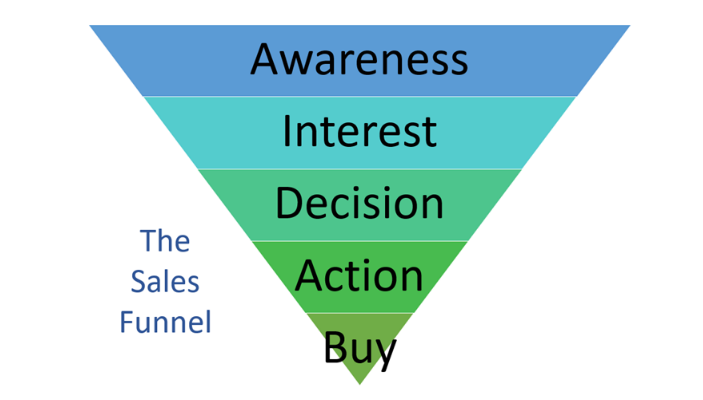 Awareness

Interest

Decision

Action

Buy

The Sales Funnel